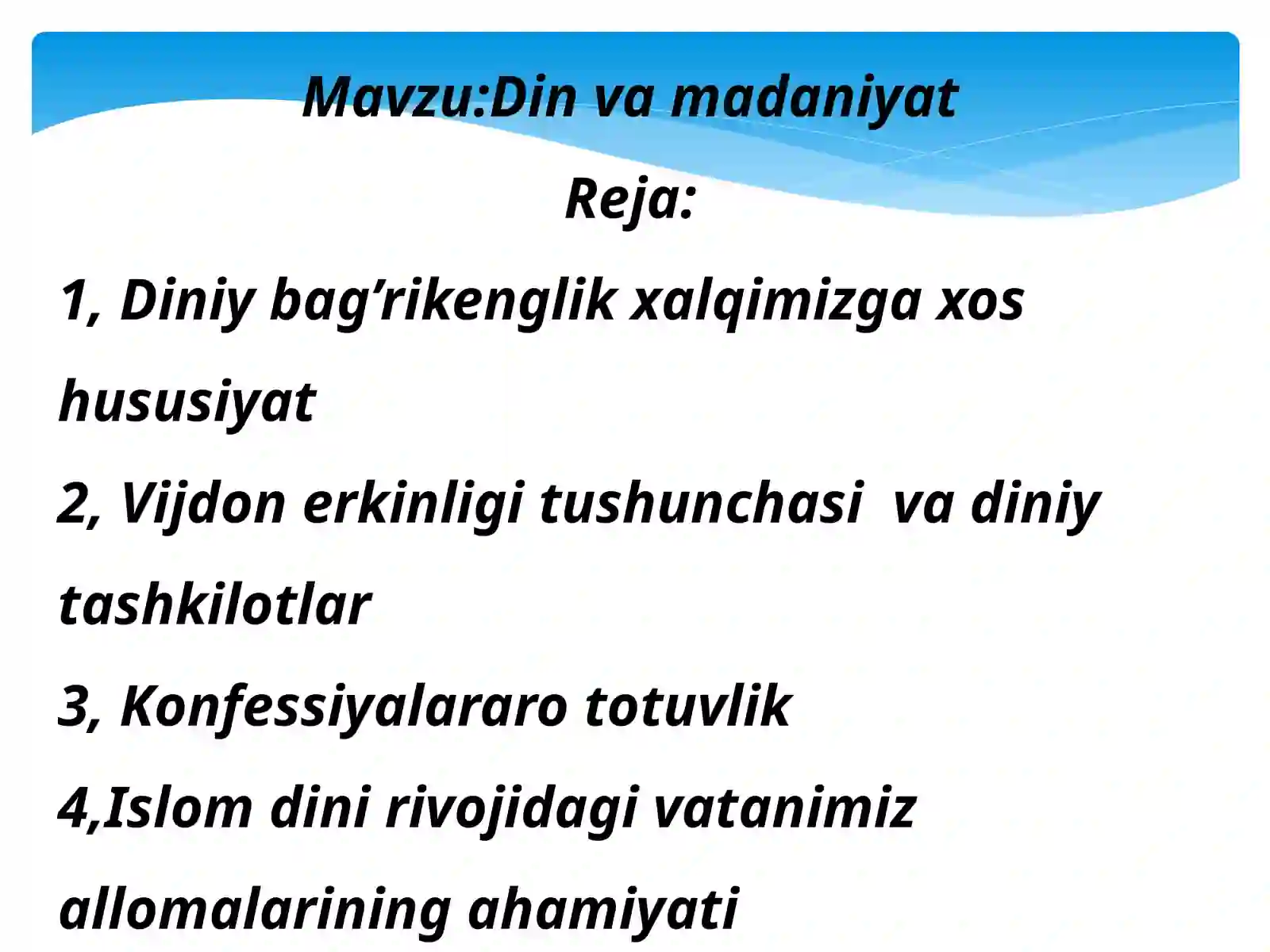 Mavzu:Din va madaniyat

Reja:

1, Diniy bag’rikenglik xalqimizga xos hususiyat

2, Vijdon erkinligi tushunchasi va diniy tashkilotlar

3, Konfessiyalararo totuvlik

4,Islom dini rivojidagi vatanimiz allomalarining ahamiyati